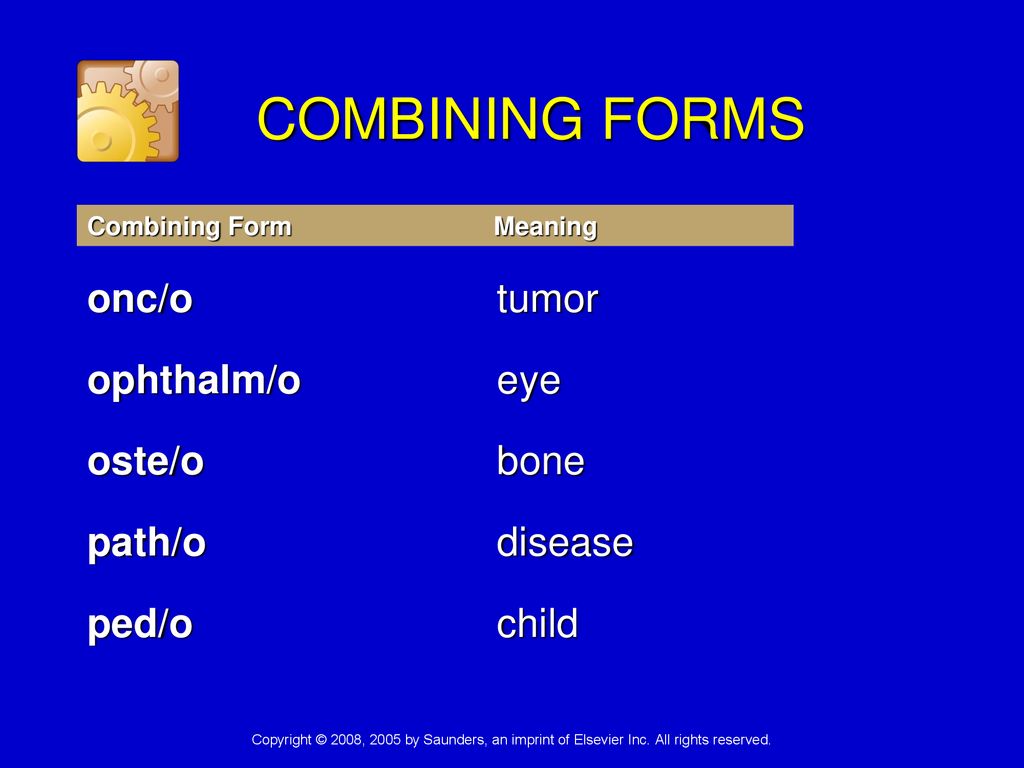 COMBINING FORMS

| Combining Form | Meaning |
|---|---|
| onc/o | tumor |
| ophthalm/o | eye |
| oste/o | bone |
| path/o | disease |
| ped/o | child |

Copyright © 2008, 2005 by Saunders, an imprint of Elsevier Inc. All rights reserved.